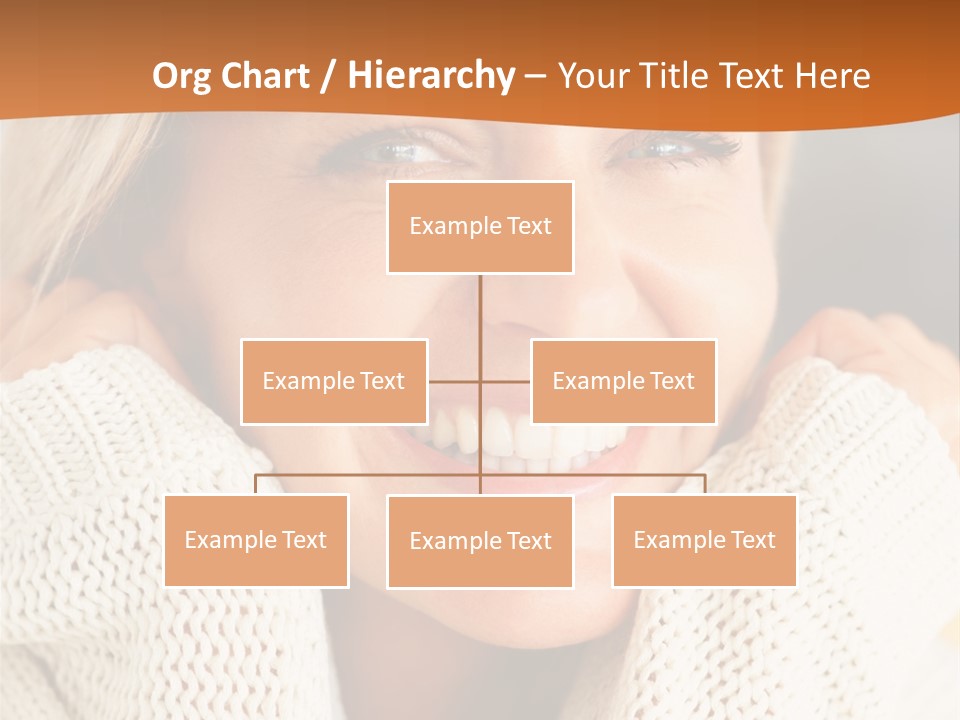 Org Chart / Hierarchy – Your Title Text Here

Example Text

Example Text

Example Text

Example Text

Example Text

Example Text